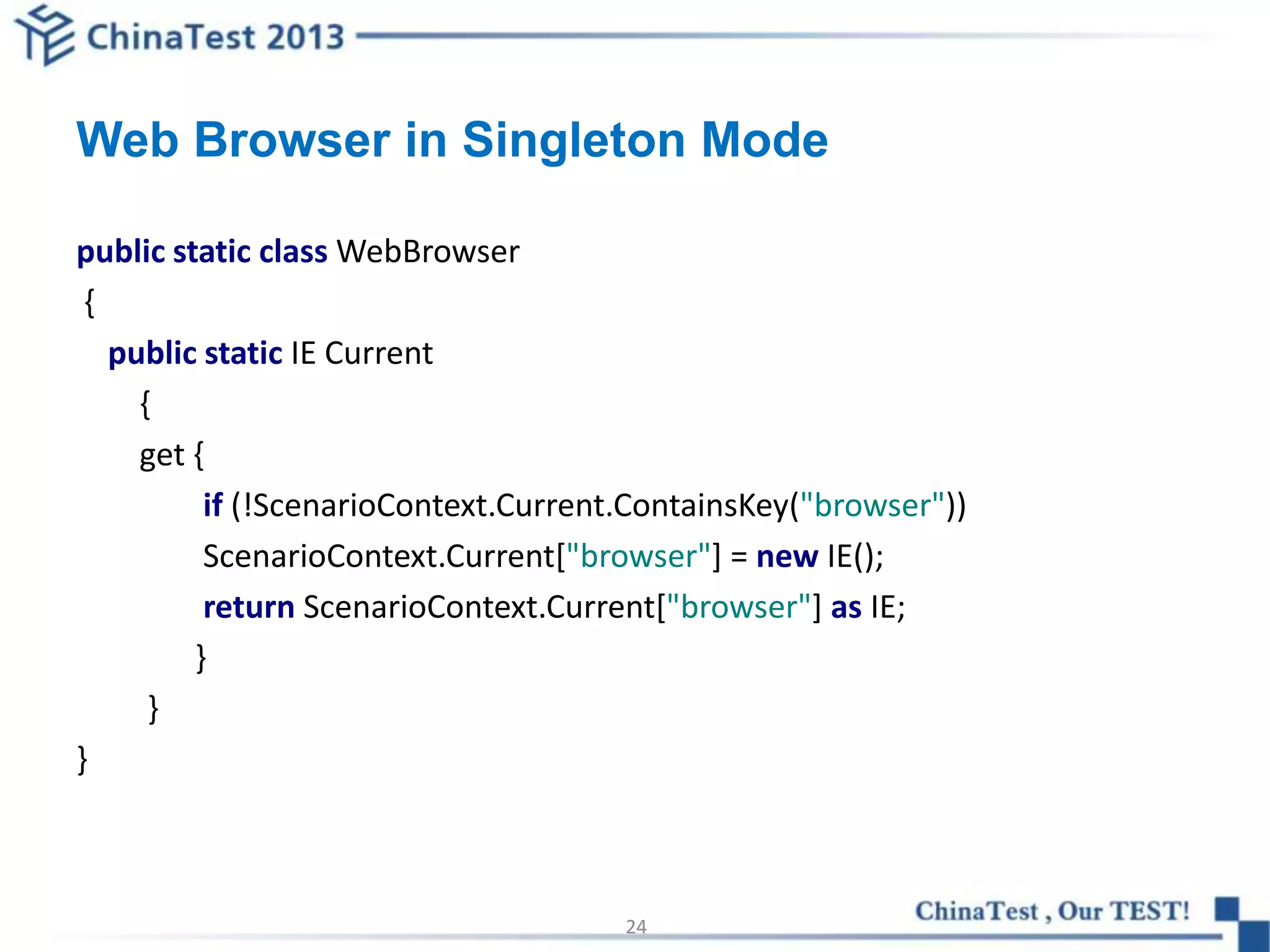 ChinaTest 2013

Web Browser in Singleton Mode

public static class WebBrowser
{
public static IE Current
{
get {
if (!ScenarioContext.Current.ContainsKey("browser"))
ScenarioContext.Current["browser"] = new IE();
return ScenarioContext.Current["browser"] as IE;
}
}
}

24

ChinaTest , Our TEST!